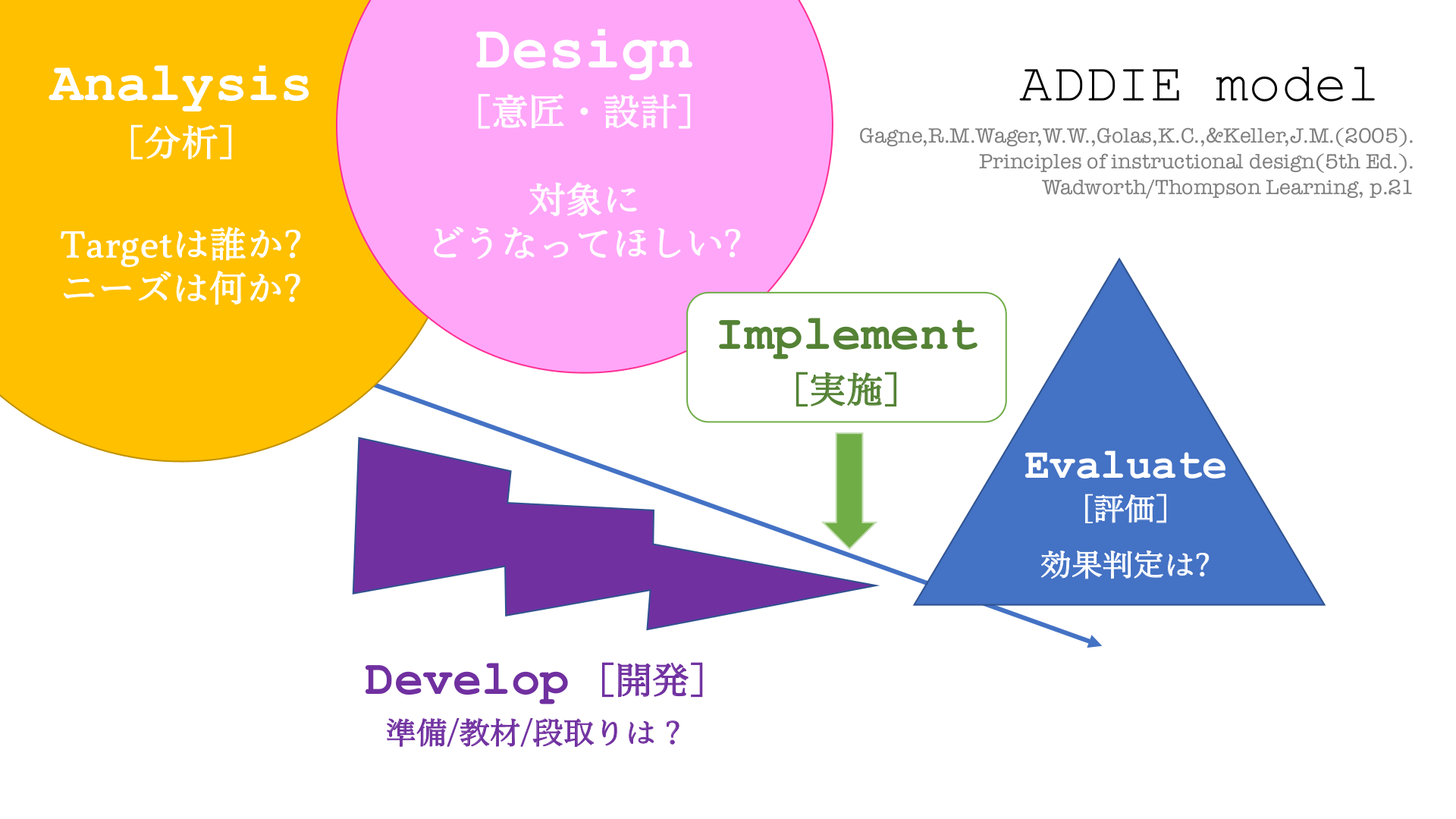 Analysis
[分析]

Targetは誰か?
ニーズは何か?

Design
[意匠・設計]

対象に
どうなってほしい?

ADDIE model

Gagne,R.M.Wager,W.W.,Golas,K.C.,&Keller,J.M.(2005).
Principles of instructional design(5th Ed.).
Wadworth/Thompson Learning, p.21

Implement
[実施]

Evaluate
[評価]
効果判定は?

Develop [開発]
準備/教材/段取りは?